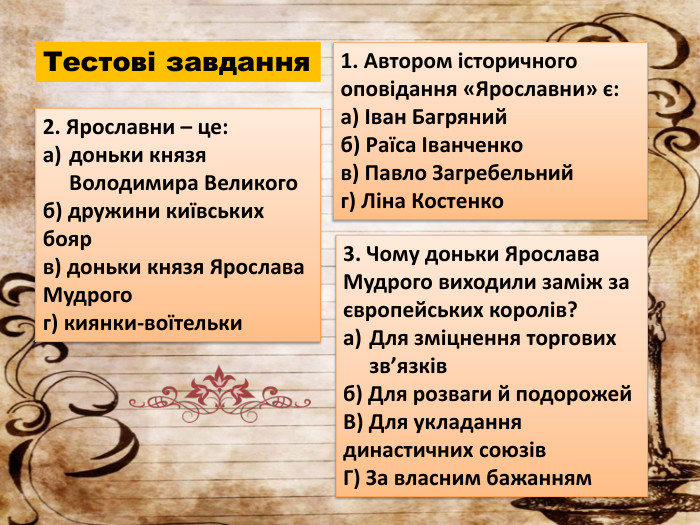 Тестові завдання

2. Ярославни – це:
а) доньки князя Володимира Великого
б) дружини київських бояр
в) доньки князя Ярослава Мудрого
г) киянки-воїтельки

1. Автором історичного оповідання «Ярославни» є:
а) Іван Багряний
б) Раїса Іванченко
в) Павло Загребельний
г) Ліна Костенко

3. Чому доньки Ярослава Мудрого виходили заміж за європейських королів?
а) Для зміцнення торгових зв’язків
б) Для розваги й подорожей
В) Для укладання династичних союзів
Г) За власним бажанням